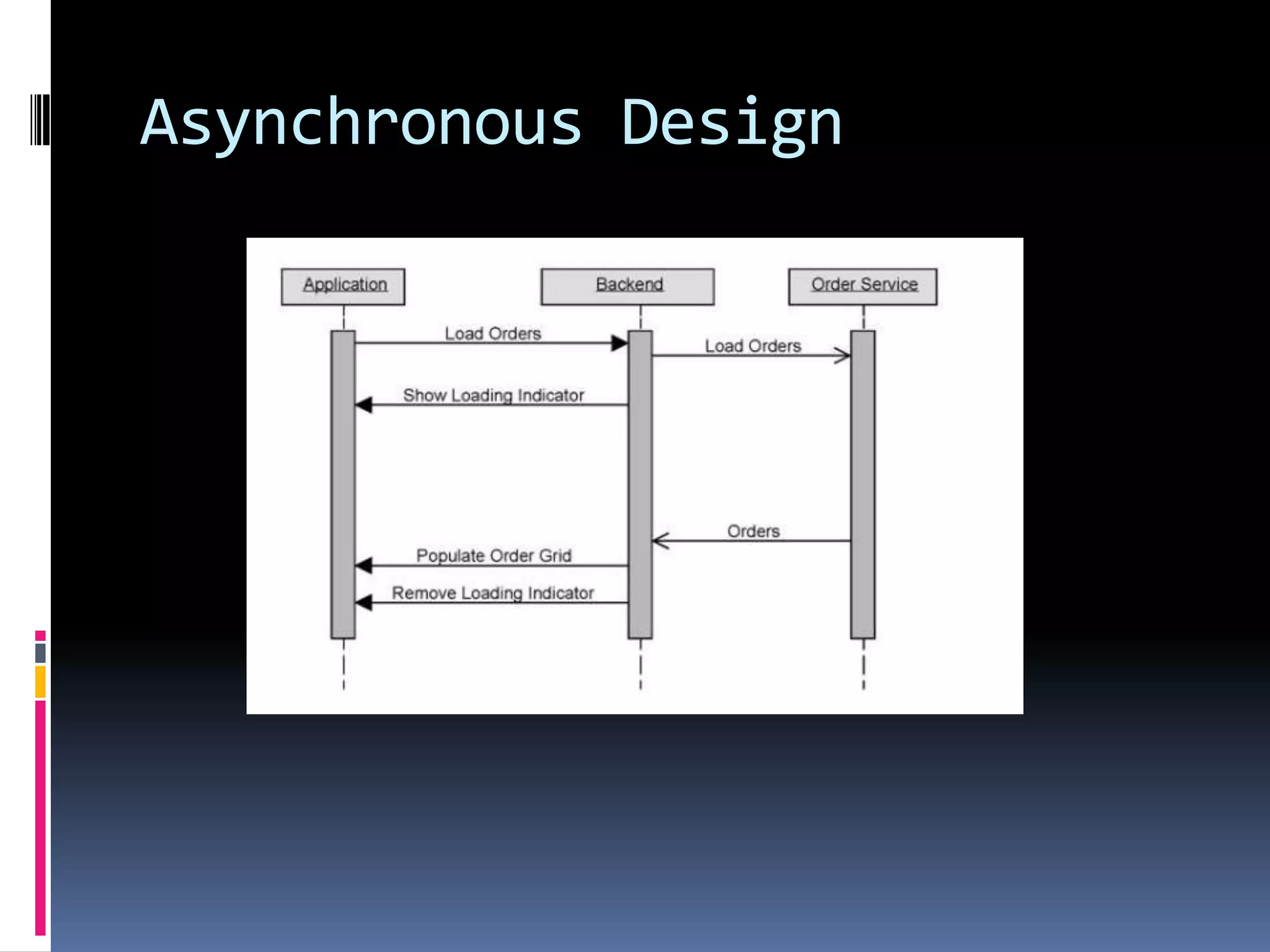 Asynchronous Design

Application

Backend

Order Service

Load Orders

Load Orders

Show Loading Indicator

Orders

Populate Order Grid

Remove Loading Indicator